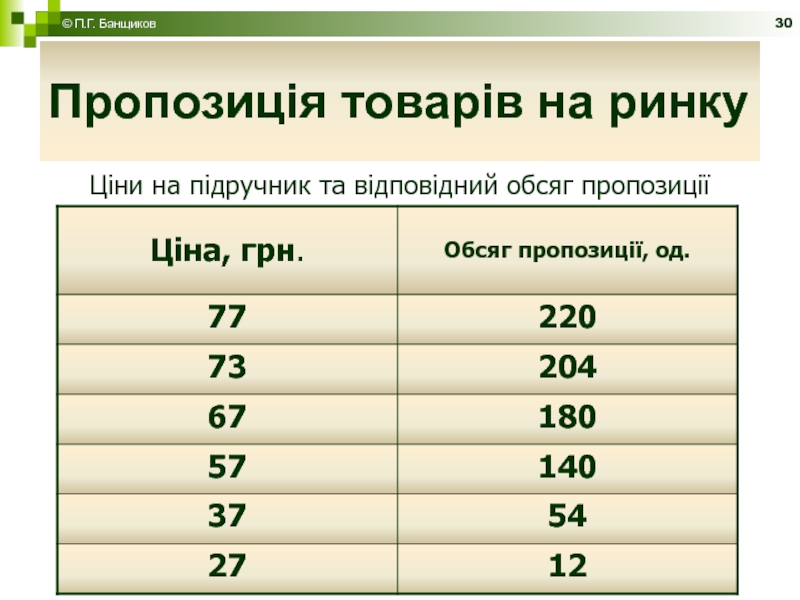 © П.Г. Банщиков

30

Пропозиція товарів на ринку

Ціни на підручник та відповідний обсяг пропозиції

| Ціна, грн. | Обсяг пропозиції, од. |
|---|---|
| 77 | 220 |
| 73 | 204 |
| 67 | 180 |
| 57 | 140 |
| 37 | 54 |
| 27 | 12 |